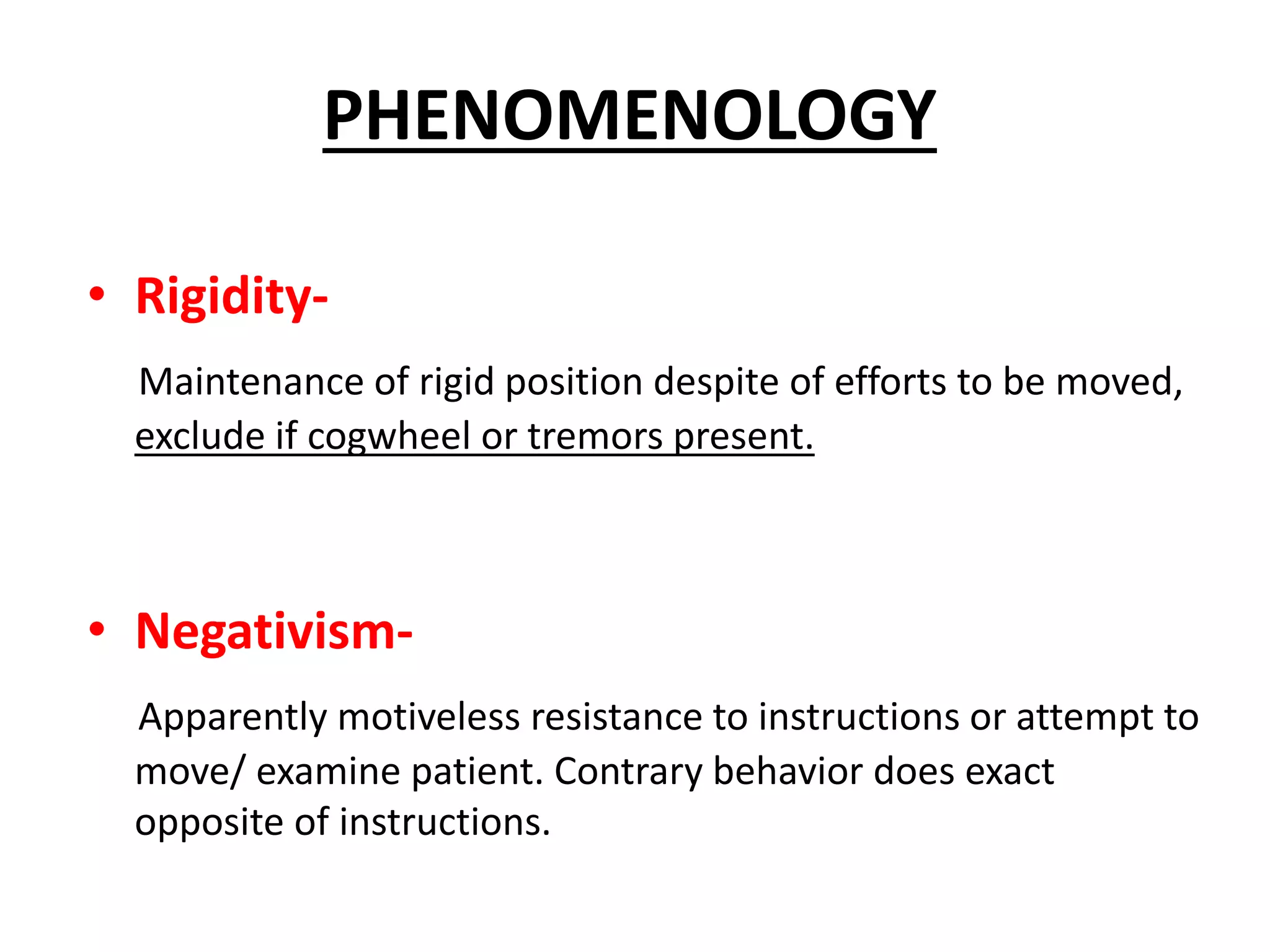 PHENOMENOLOGY

• Rigidity-

Maintenance of rigid position despite of efforts to be moved, exclude if cogwheel or tremors present.

• Negativism-

Apparently motiveless resistance to instructions or attempt to move/ examine patient. Contrary behavior does exact opposite of instructions.